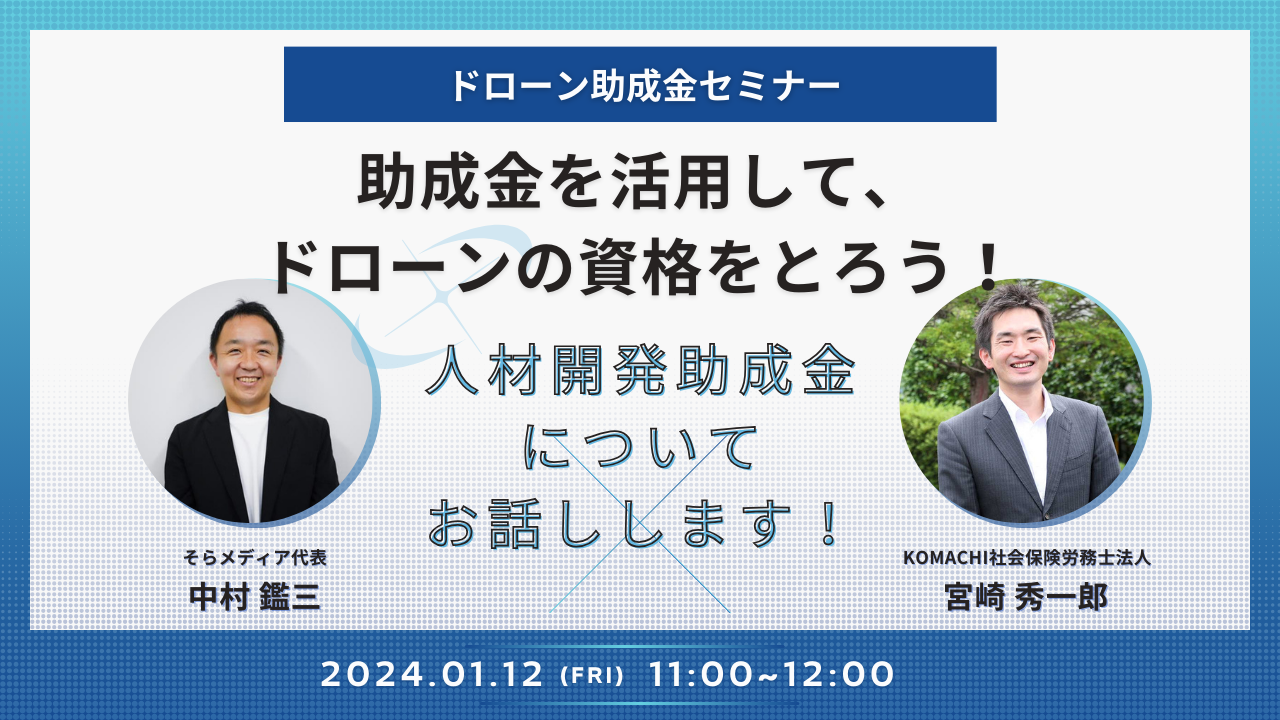 ドローン助成金セミナー

助成金を活用して、
ドローンの資格をとろう！

人材開発助成金
について
お話しします！

そらメディア代表
中村 鑑三

KOMACHI社会保険労務士法人
宮崎 秀一郎

2024.01.12 (FRI) 11:00~12:00